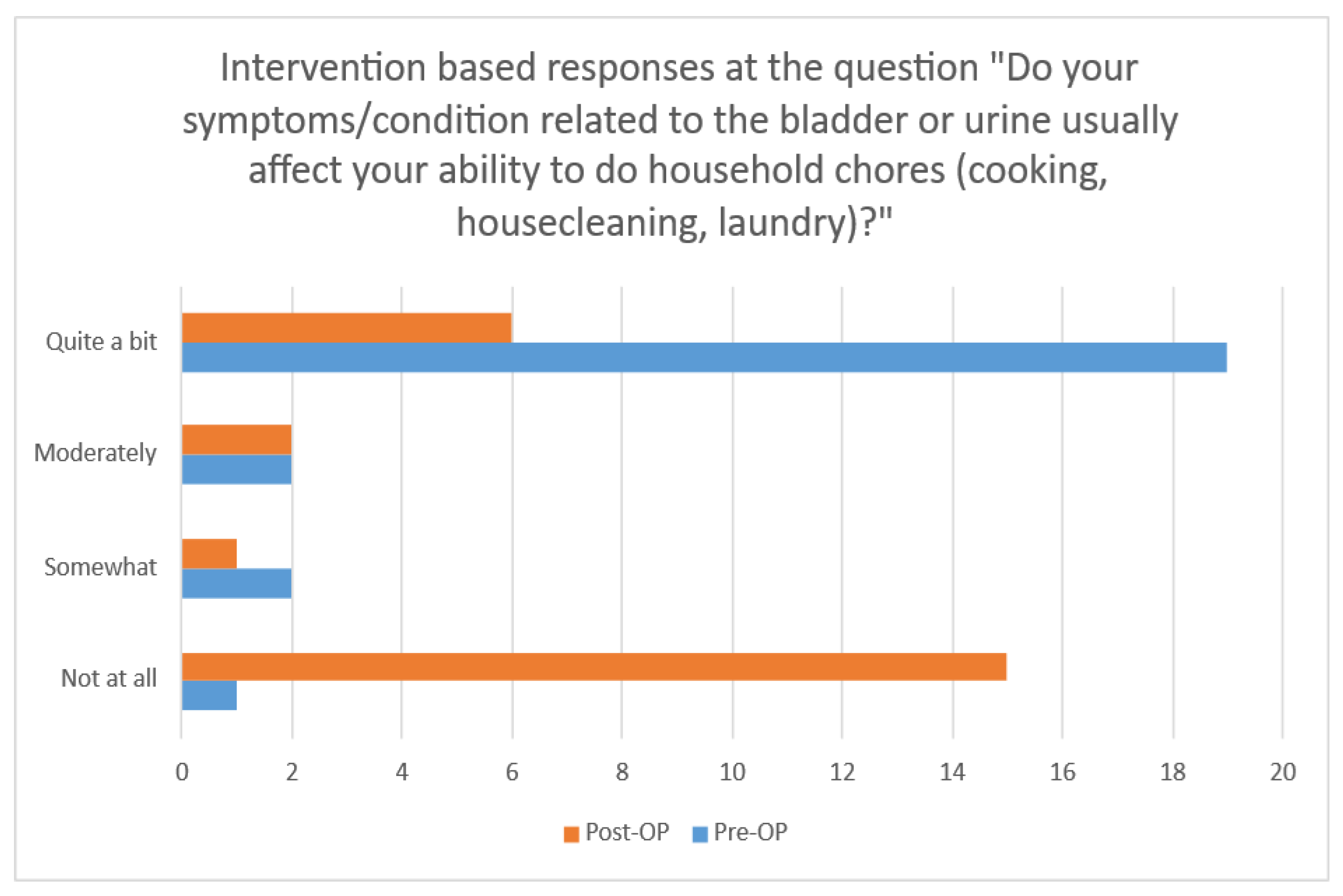 Intervention based responses at the question "Do your symptoms/condition related to the bladder or urine usually affect your ability to do household chores (cooking, housecleaning, laundry)?"

Quite a bit

Moderately

Somewhat

Not at all

0 2 4 6 8 10 12 14 16 18 20

Post-OP Pre-OP